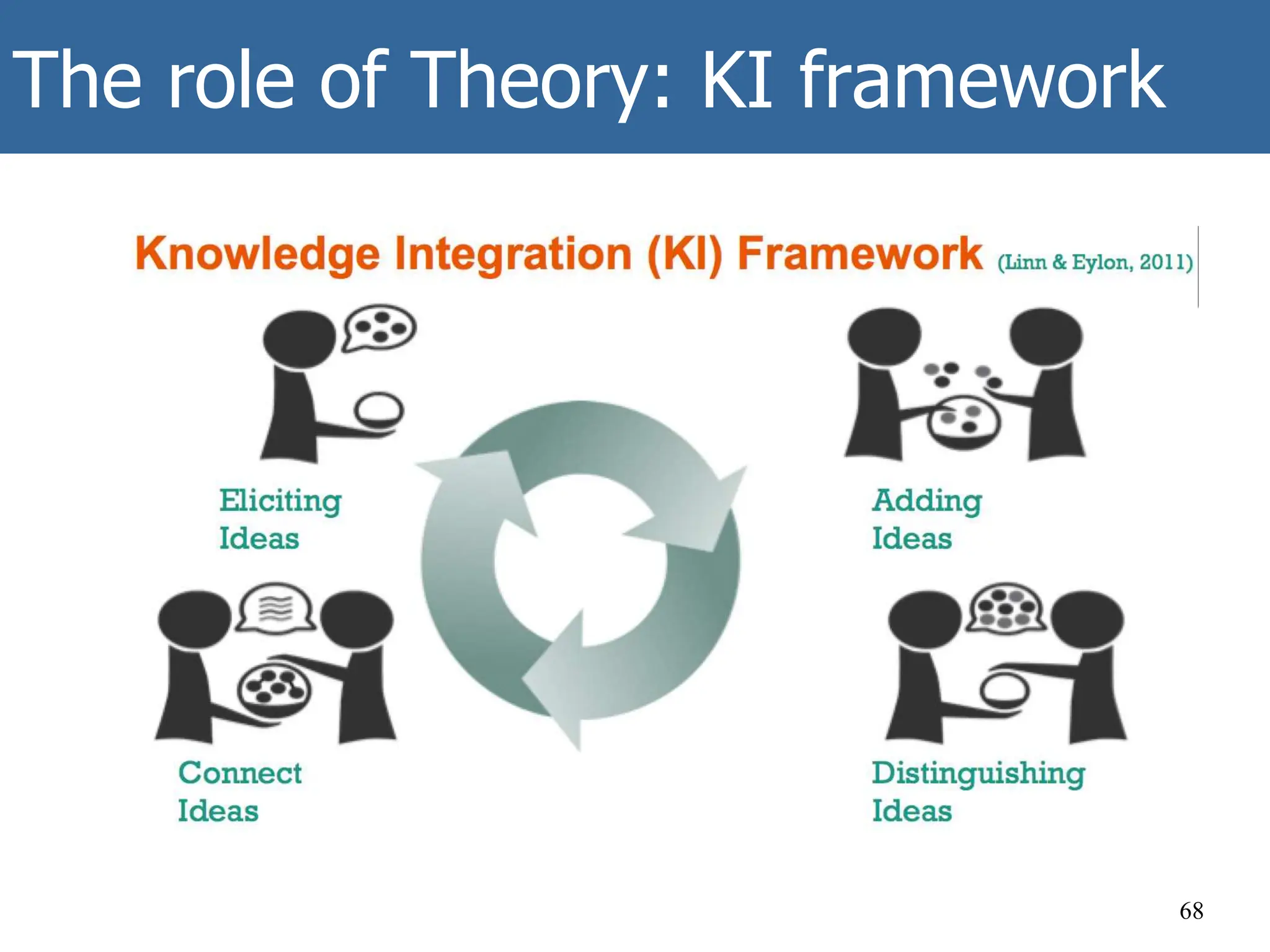 The role of Theory: KI framework

Knowledge Integration (KI) Framework (Linn & Eylon, 2011)

Eliciting Ideas

Adding Ideas

Connect Ideas

Distinguishing Ideas

68